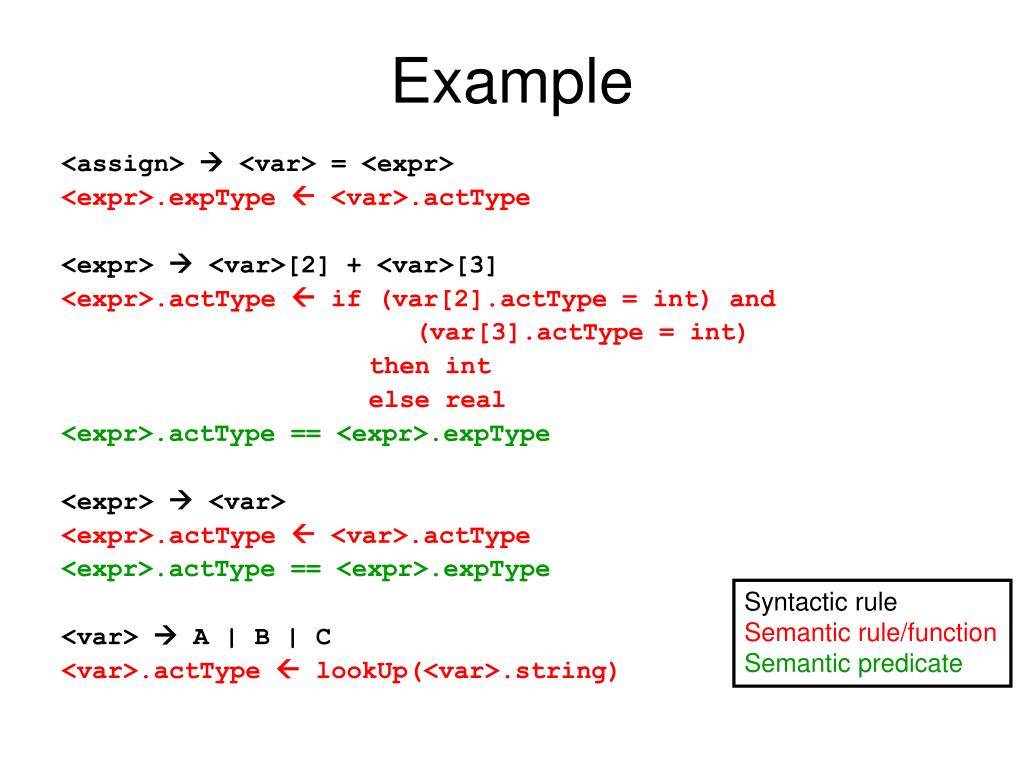 Example

<assign> → <var> = <expr>
<expr>.expType ← <var>.actType

<expr> → <var>[2] + <var>[3]
<expr>.actType ← if (var[2].actType = int) and
(var[3].actType = int)
then int
else real
<expr>.actType == <expr>.expType

<expr> → <var>
<expr>.actType ← <var>.actType
<expr>.actType == <expr>.expType

<var> → A | B | C
<var>.actType ← lookUp(<var>.string)

Syntactic rule
Semantic rule/function
Semantic predicate